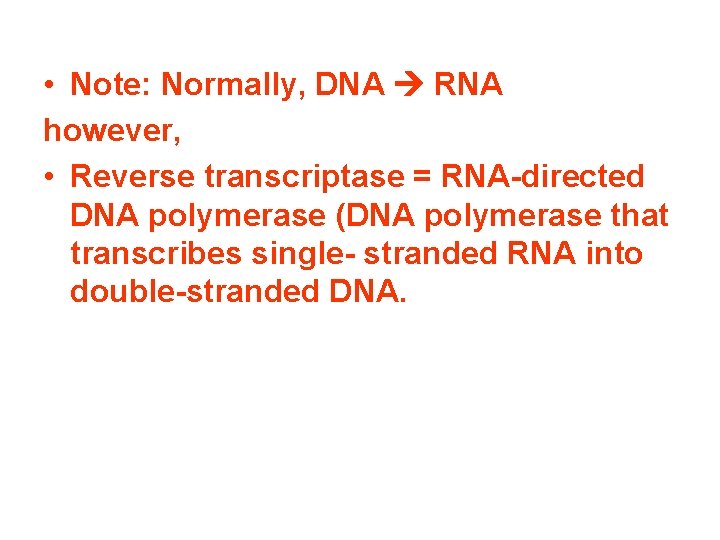 • Note: Normally, DNA → RNA
however,
• Reverse transcriptase = RNA-directed DNA polymerase (DNA polymerase that transcribes single- stranded RNA into double-stranded DNA.